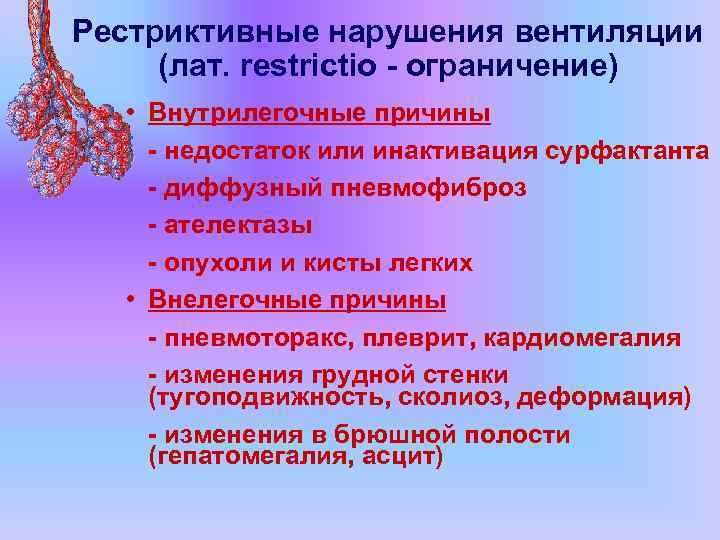 Рестриктивные нарушения вентиляции (лат. restrictio - ограничение)

• Внутрилегочные причины

- недостаток или инактивация сурфактанта

- диффузный пневмофиброз

- ателектазы

- опухоли и кисты легких

• Внелегочные причины

- пневмоторакс, плеврит, кардиомегалия

- изменения грудной стенки (тугоподвижность, сколиоз, деформация)

- изменения в брюшной полости (гепатомегалия, асцит)